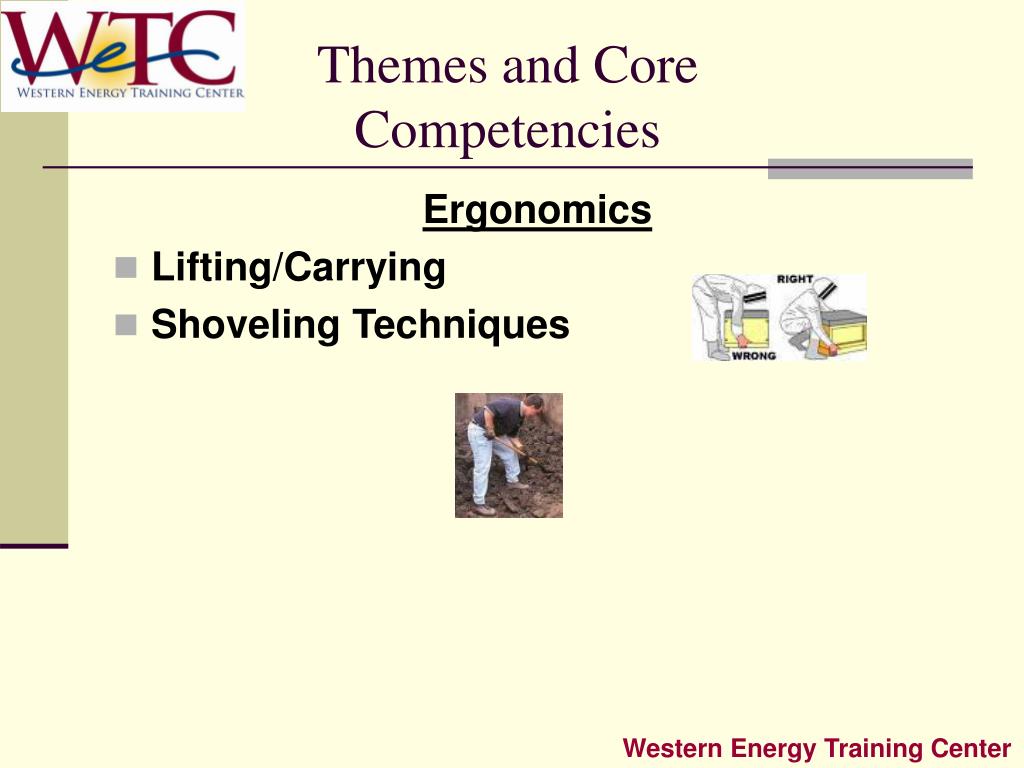 WeTC
WESTERN ENERGY TRAINING CENTER

Themes and Core Competencies

Ergonomics

Lifting/Carrying
Shoveling Techniques

RIGHT
WRONG

Western Energy Training Center